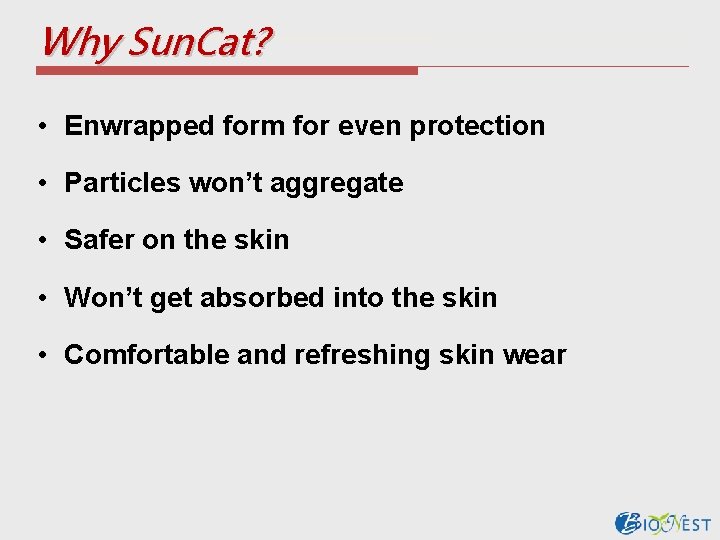 Why SunCat?

• Enwrapped form for even protection

• Particles won't aggregate

• Safer on the skin

• Won't get absorbed into the skin

• Comfortable and refreshing skin wear

BIONEST